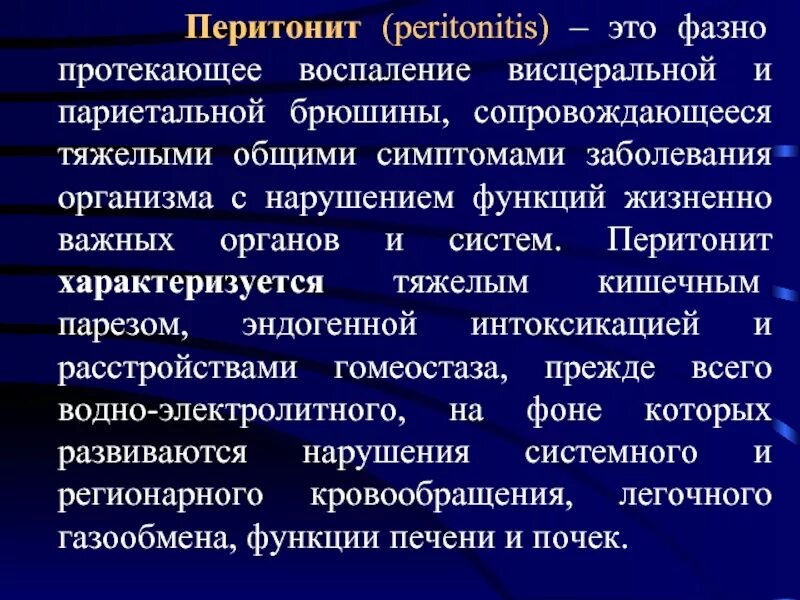 Перитонит (peritonitis) – это фазно протекающее воспаление висцеральной и париетальной брюшины, сопровождающееся тяжелыми общими симптомами заболевания организма с нарушением функций жизненно важных органов и систем. Перитонит характеризуется тяжелым кишечным парезом, эндогенной интоксикацией и расстройствами гомеостаза, прежде всего водно-электролитного, на фоне которых развиваются нарушения системного и регионарного кровообращения, легочного газообмена, функции печени и почек.